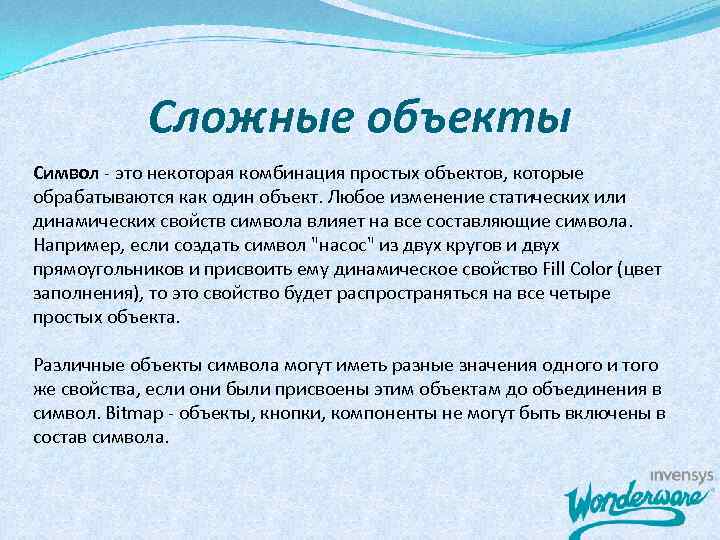 Сложные объекты

Символ - это некоторая комбинация простых объектов, которые обрабатываются как один объект. Любое изменение статических или динамических свойств символа влияет на все составляющие символа. Например, если создать символ "насос" из двух кругов и двух прямоугольников и присвоить ему динамическое свойство Fill Color (цвет заполнения), то это свойство будет распространяться на все четыре простых объекта.

Различные объекты символа могут иметь разные значения одного и того же свойства, если они были присвоены этим объектам до объединения в символ. Bitmap - объекты, кнопки, компоненты не могут быть включены в состав символа.

invensys
Wonderware